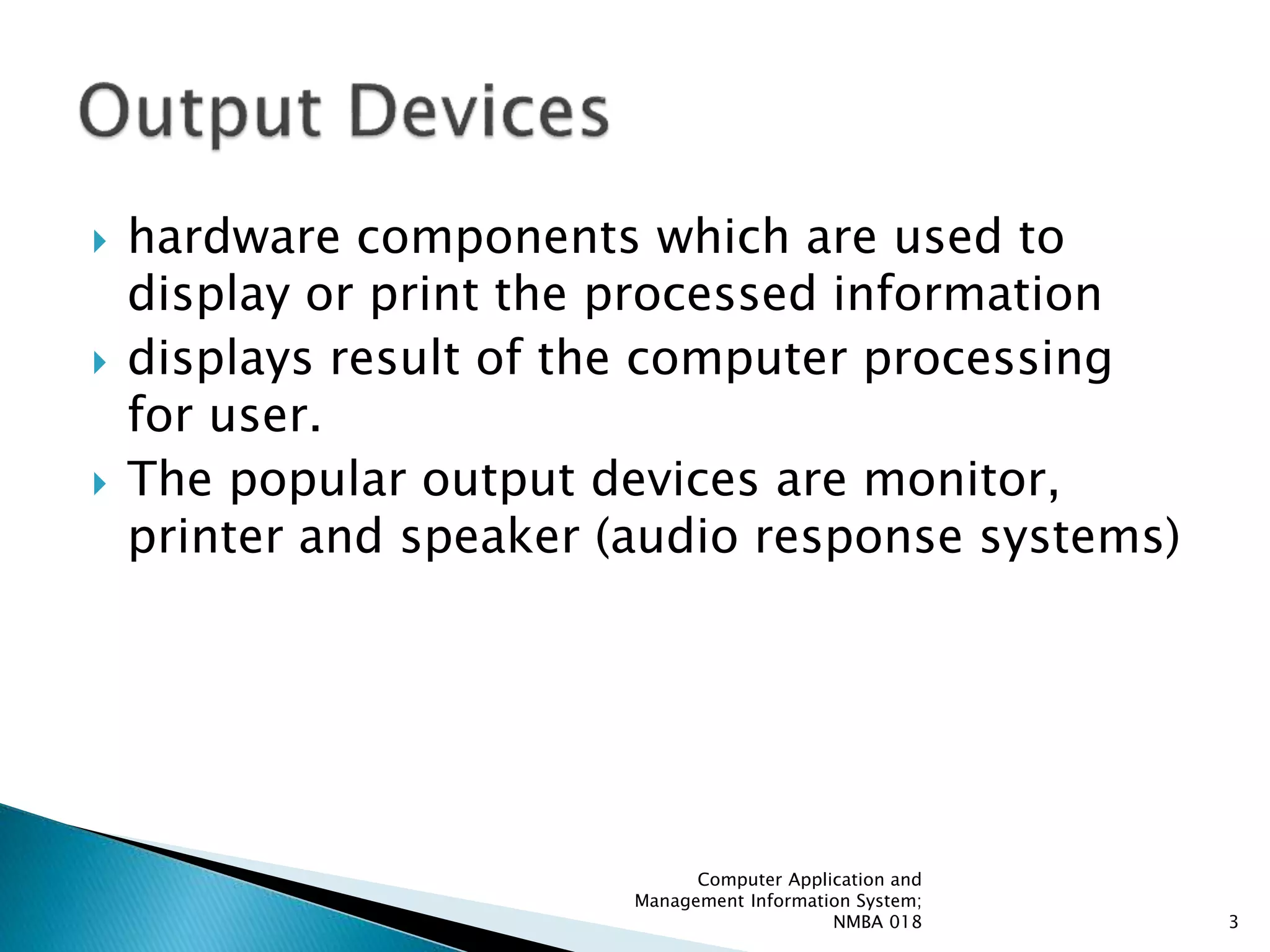 Output Devices

hardware components which are used to display or print the processed information

displays result of the computer processing for user.

The popular output devices are monitor, printer and speaker (audio response systems)

Computer Application and Management Information System; NMBA 018

3